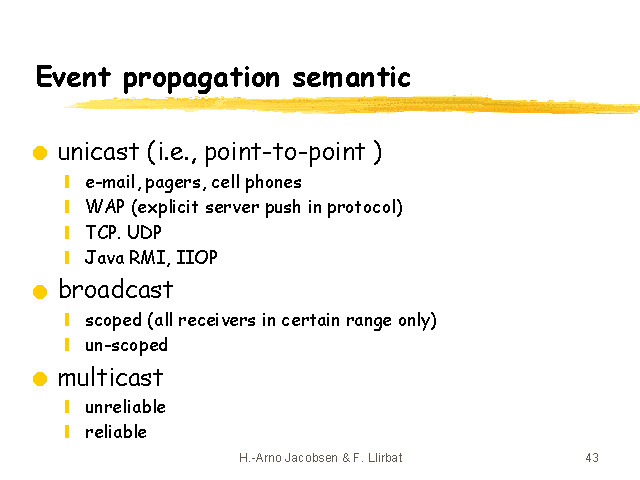 Event propagation semantic

- unicast (i.e., point-to-point )
  - e-mail, pagers, cell phones
  - WAP (explicit server push in protocol)
  - TCP. UDP
  - Java RMI, IIOP
- broadcast
  - scoped (all receivers in certain range only)
  - un-scoped
- multicast
  - unreliable
  - reliable

H.-Arno Jacobsen & F. Llirbat

43